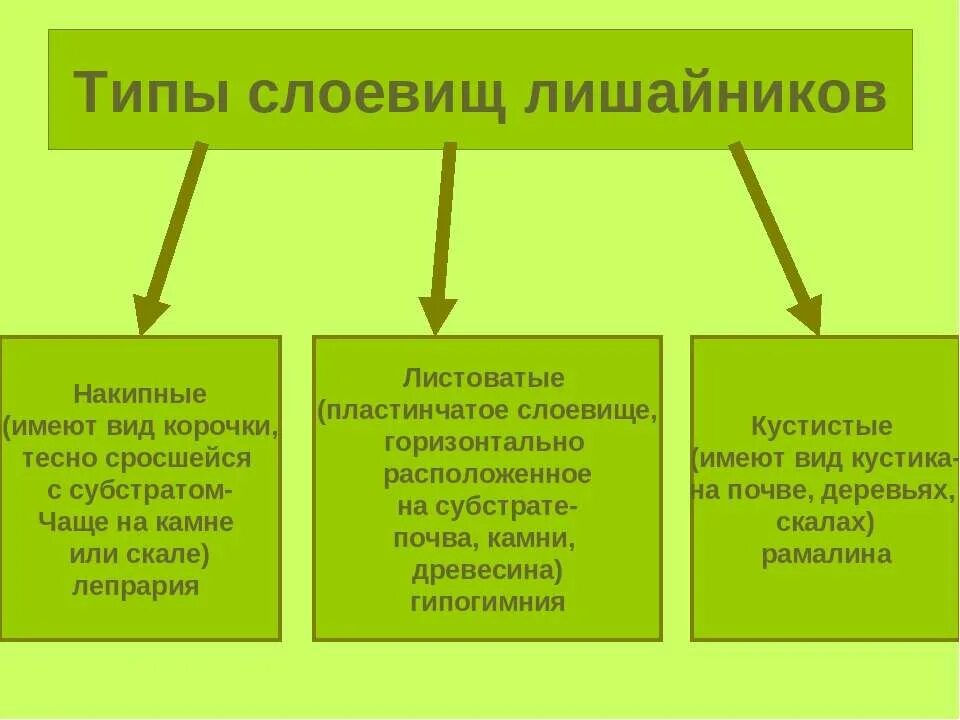 Типы слоевищ лишайников

Накипные
(имеют вид корочки,
тесно сросшейся
с субстратом-
Чаще на камне
или скале)
лепрария

Листоватые
(пластинчатое слоевище,
горизонтально
расположенное
на субстрате-
почва, камни,
древесина)
гипогимния

Кустистые
(имеют вид кустика-
на почве, деревьях,
скалах)
рамалина